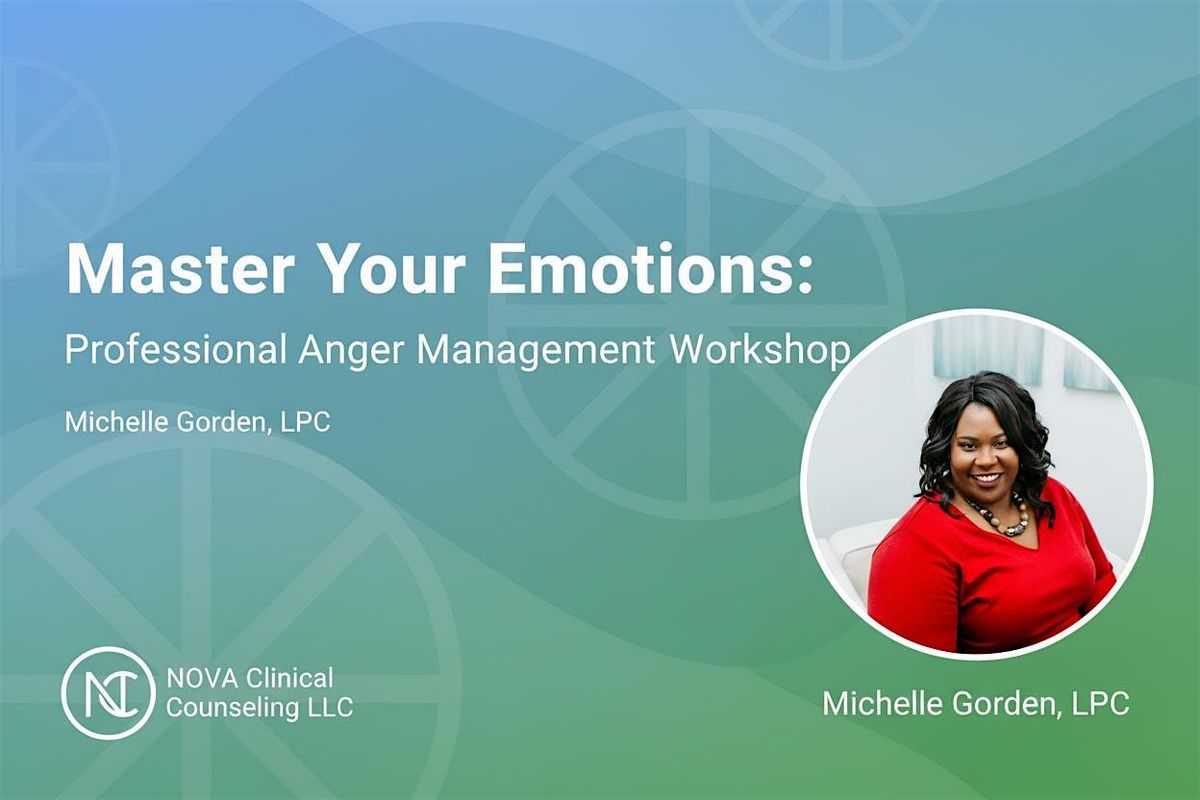 Master Your Emotions:

Professional Anger Management Workshop

Michelle Gorden, LPC

NC

NOVA Clinical Counseling LLC

Michelle Gorden, LPC